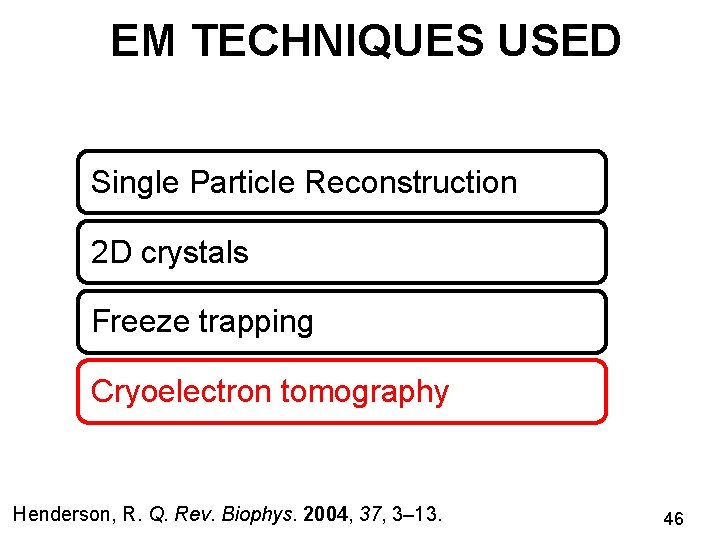 EM TECHNIQUES USED

Single Particle Reconstruction

2D crystals

Freeze trapping

Cryoelectron tomography

Henderson, R. Q. Rev. Biophys. 2004, 37, 3–13.

46